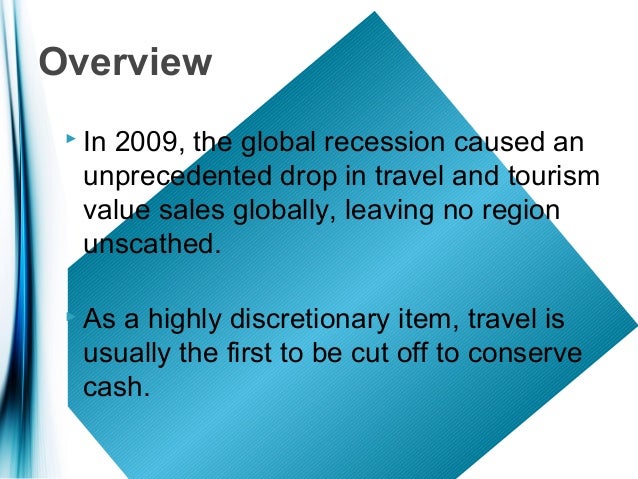 Overview

In 2009, the global recession caused an unprecedented drop in travel and tourism value sales globally, leaving no region unscathed.

As a highly discretionary item, travel is usually the first to be cut off to conserve cash.